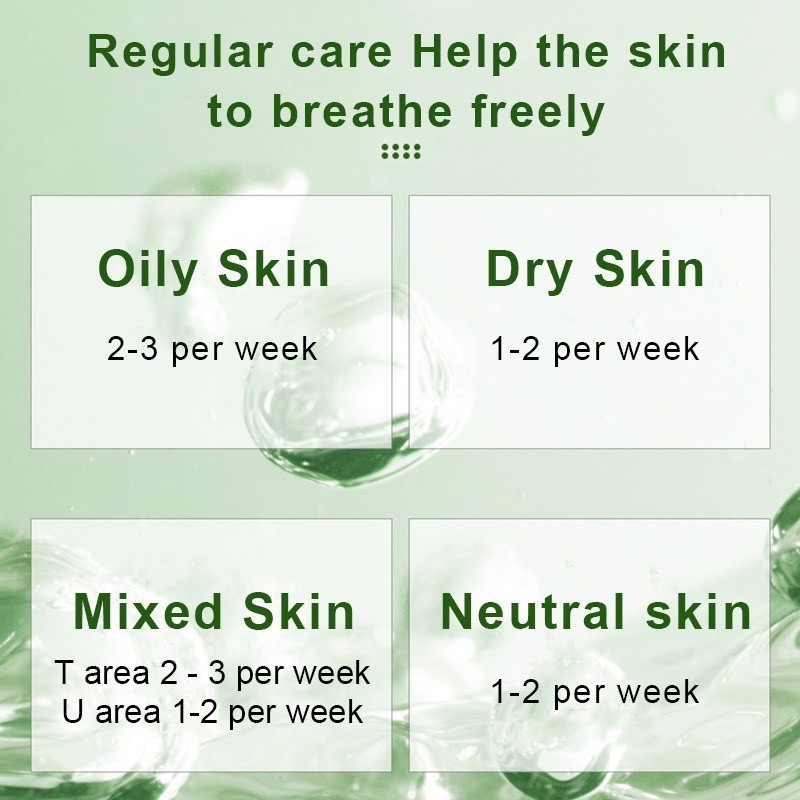 Regular care Help the skin to breathe freely

Oily Skin

2-3 per week

Dry Skin

1-2 per week

Mixed Skin

T area 2 - 3 per week
U area 1-2 per week

Neutral skin

1-2 per week